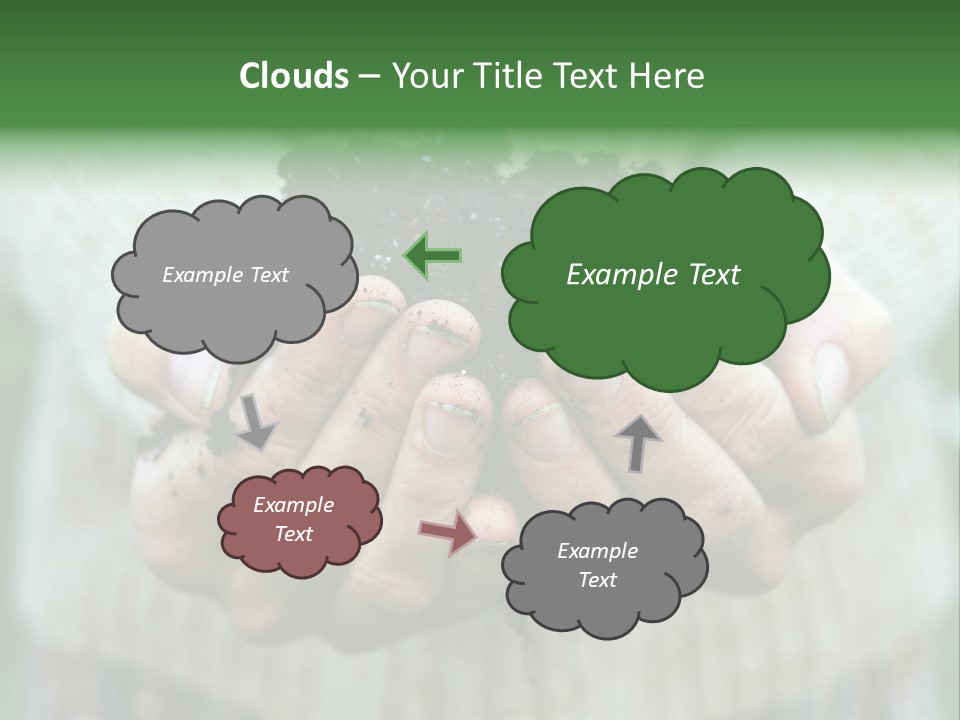 Clouds – Your Title Text Here

Example Text

Example Text

Example Text

Example Text